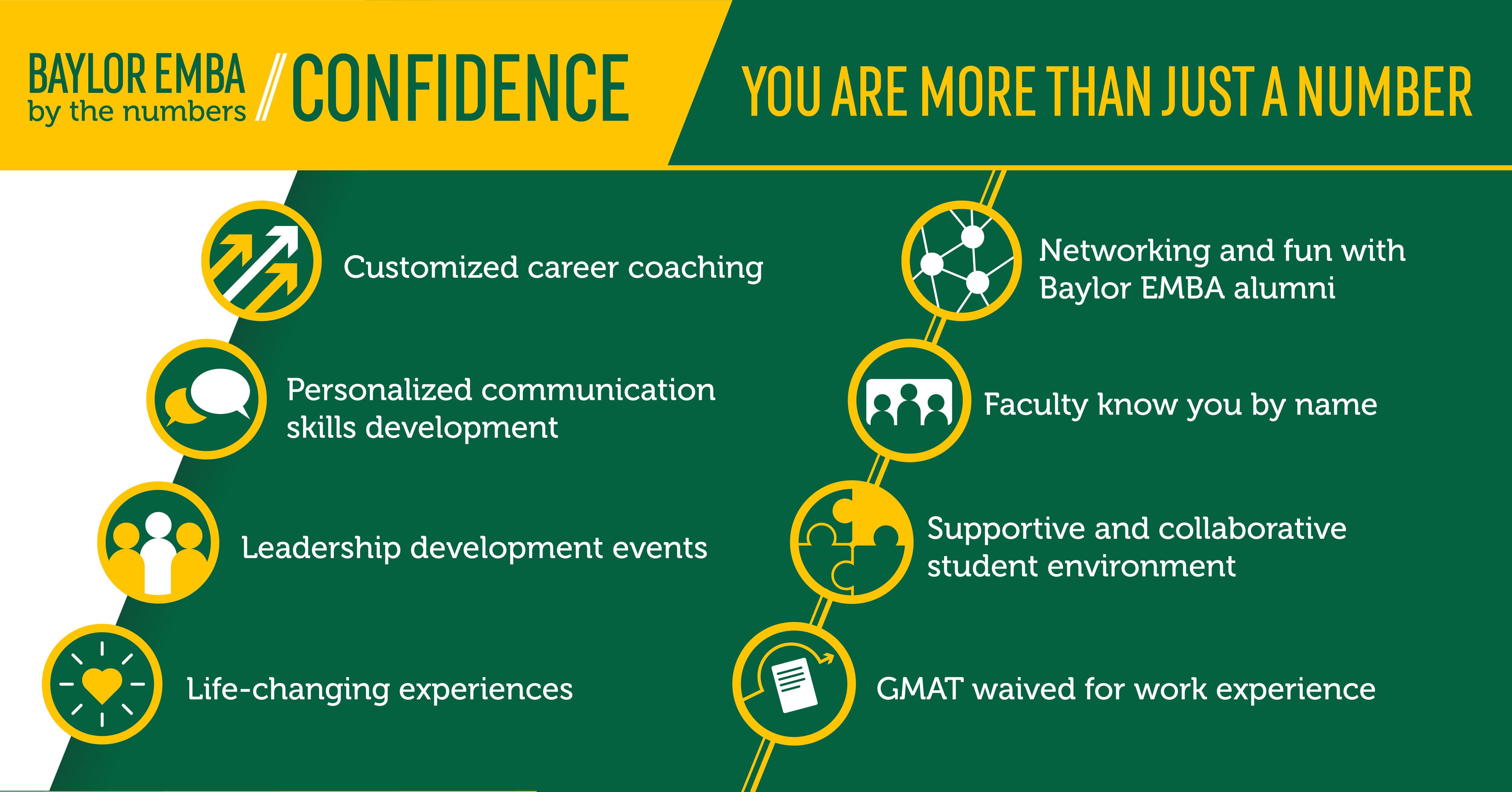 BAYLOR EMBA
by the numbers

// CONFIDENCE

YOU ARE MORE THAN JUST A NUMBER

Customized career coaching

Personalized communication skills development

Leadership development events

Life-changing experiences

Networking and fun with Baylor EMBA alumni

Faculty know you by name

Supportive and collaborative student environment

GMAT waived for work experience